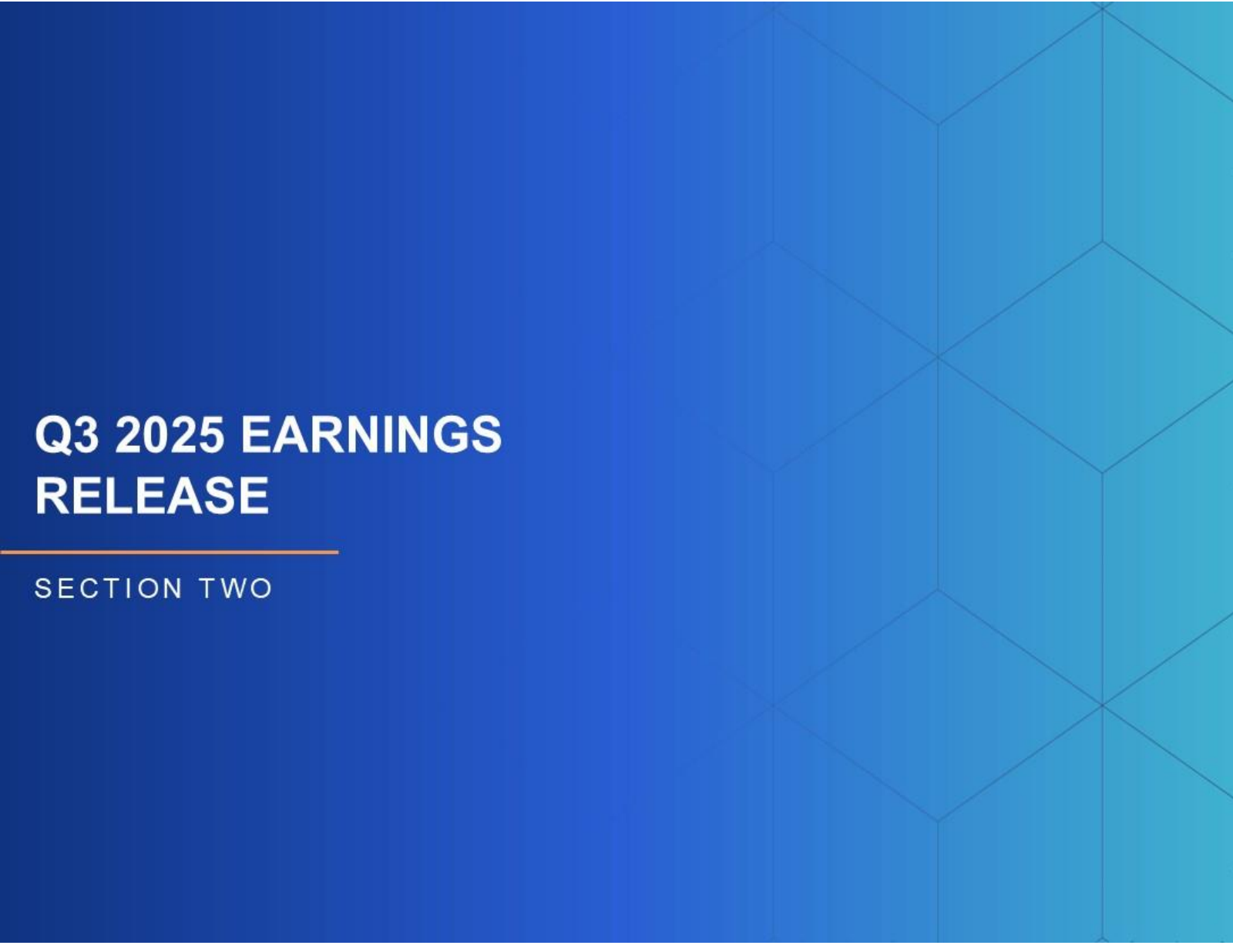 Q3 2025 EARNINGS RELEASE

SECTION TWO